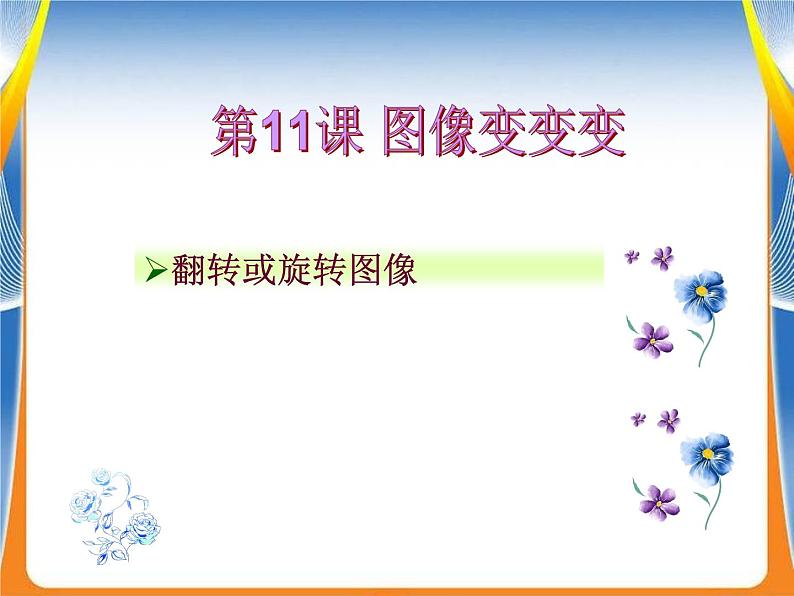 第11课 图像变变变

➢翻转或旋转图像